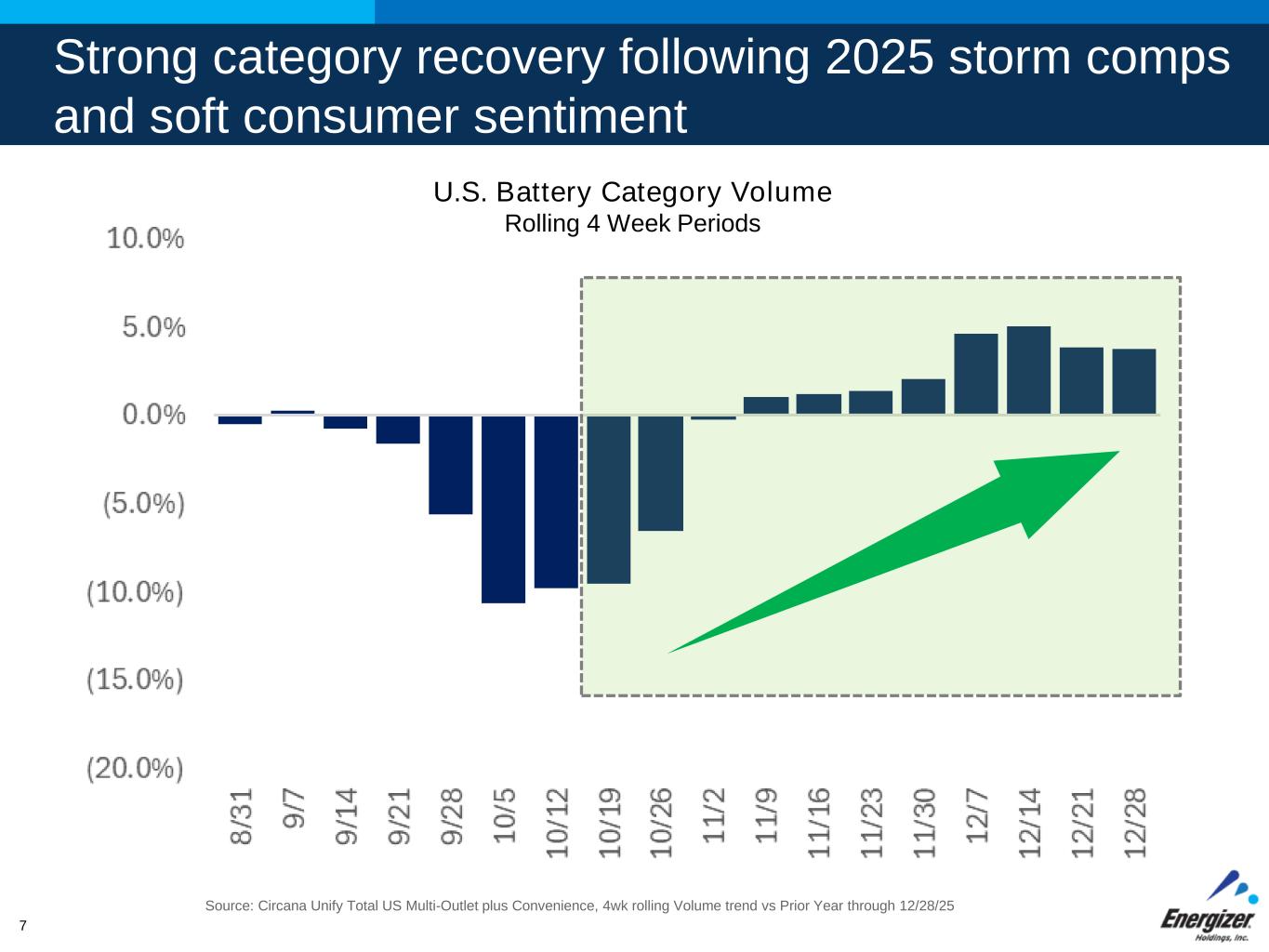 Strong category recovery following 2025 storm comps and soft consumer sentiment

U.S. Battery Category Volume
Rolling 4 Week Periods

10.0%
5.0%
0.0%
(5.0%)
(10.0%)
(15.0%)
(20.0%)

8/31
9/7
9/14
9/21
9/28
10/5
10/12
10/19
10/26
11/2
11/9
11/16
11/23
11/30
12/7
12/14
12/21
12/28

Source: Circana Unify Total US Multi-Outlet plus Convenience, 4wk rolling Volume trend vs Prior Year through 12/28/25

7

Energizer
Holdings, Inc.